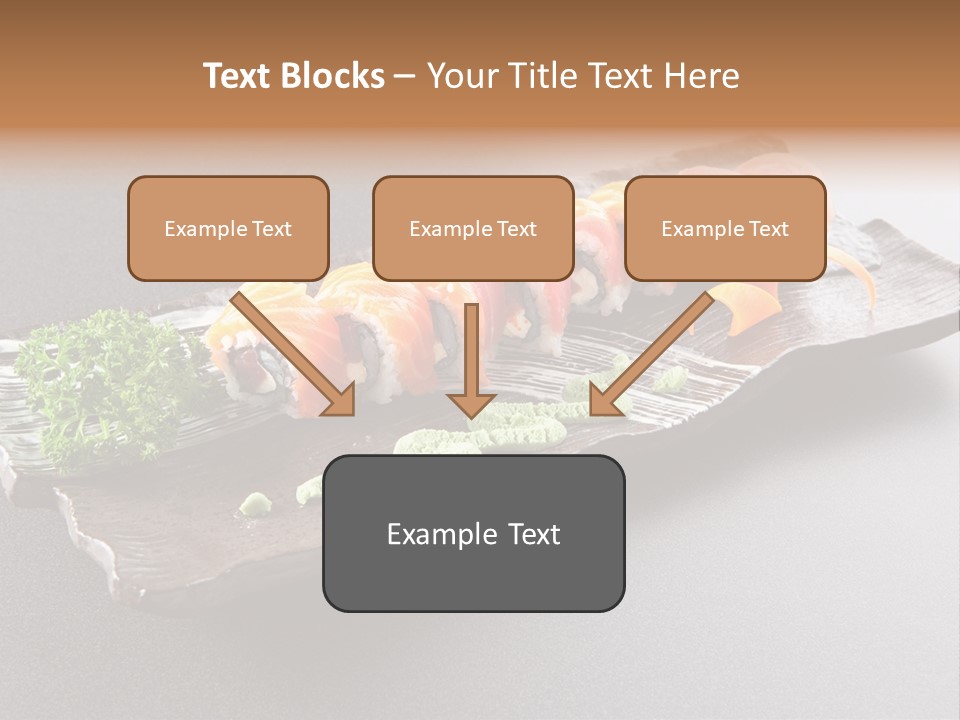 Text Blocks – Your Title Text Here

Example Text

Example Text

Example Text

Example Text